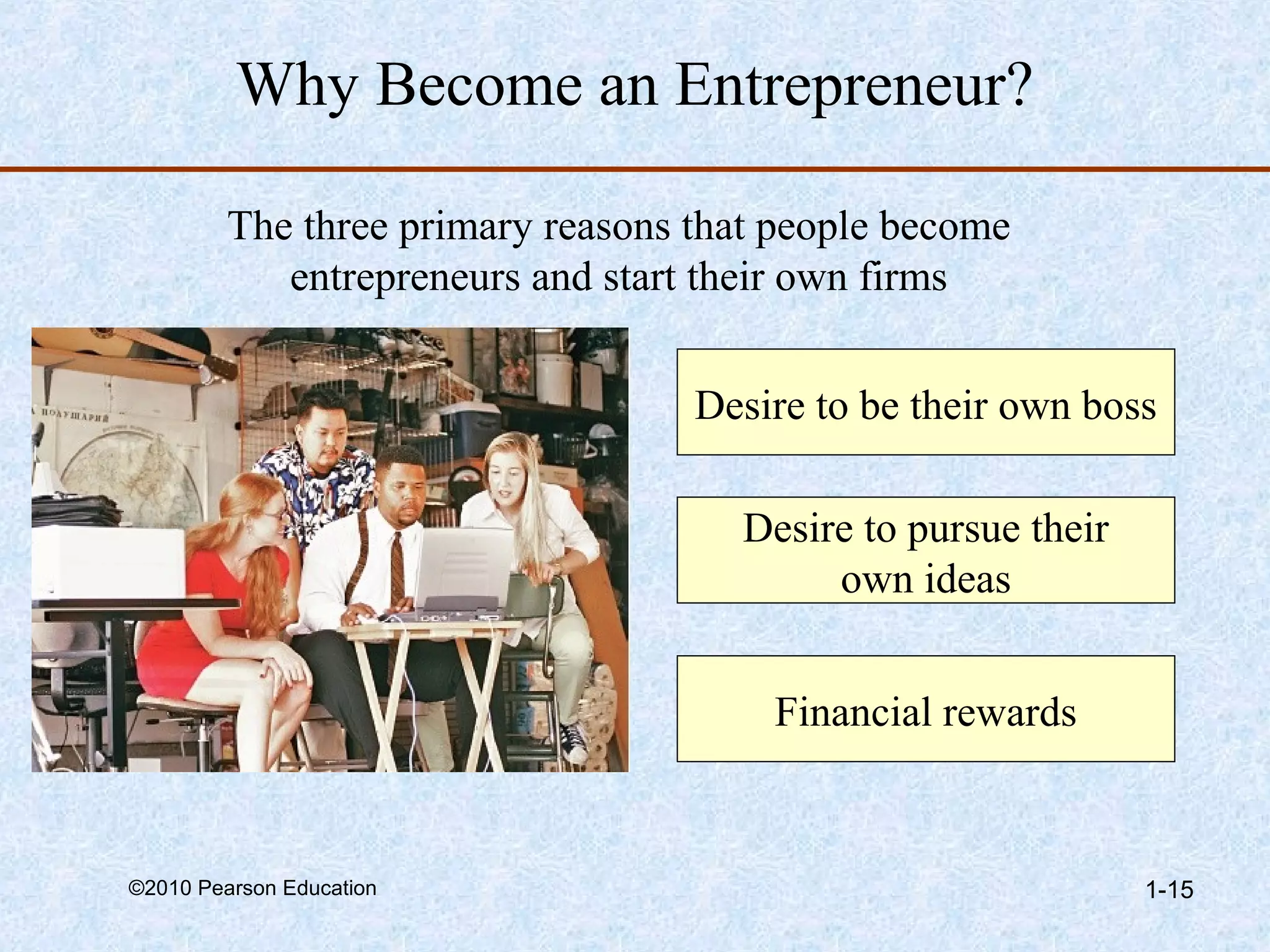 Why Become an Entrepreneur?

The three primary reasons that people become entrepreneurs and start their own firms

Desire to be their own boss

Desire to pursue their own ideas

Financial rewards

©2010 Pearson Education

1-15